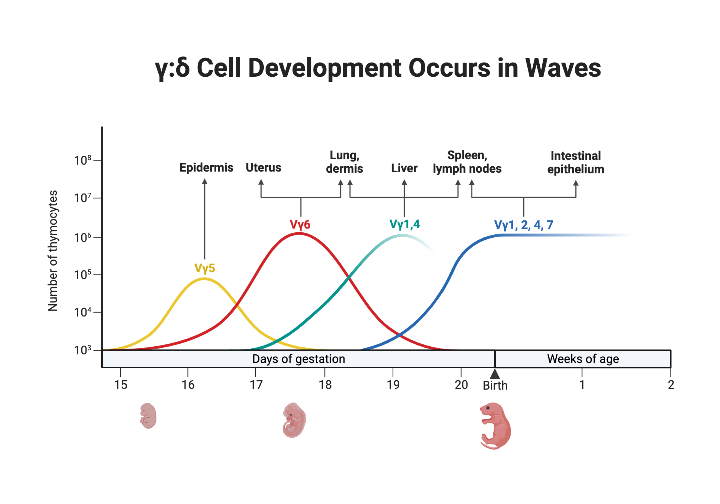 γ:δ Cell Development Occurs in Waves

Number of thymocytes

$10^8$
$10^7$
$10^6$
$10^5$
$10^4$
$10^3$

Epidermis
Uterus
Lung, dermis
Liver
Spleen, lymph nodes
Intestinal epithelium

Vγ5
Vγ6
Vγ1,4
Vγ1, 2, 4, 7

Days of gestation
Weeks of age

15
16
17
18
19
20
Birth
1
2